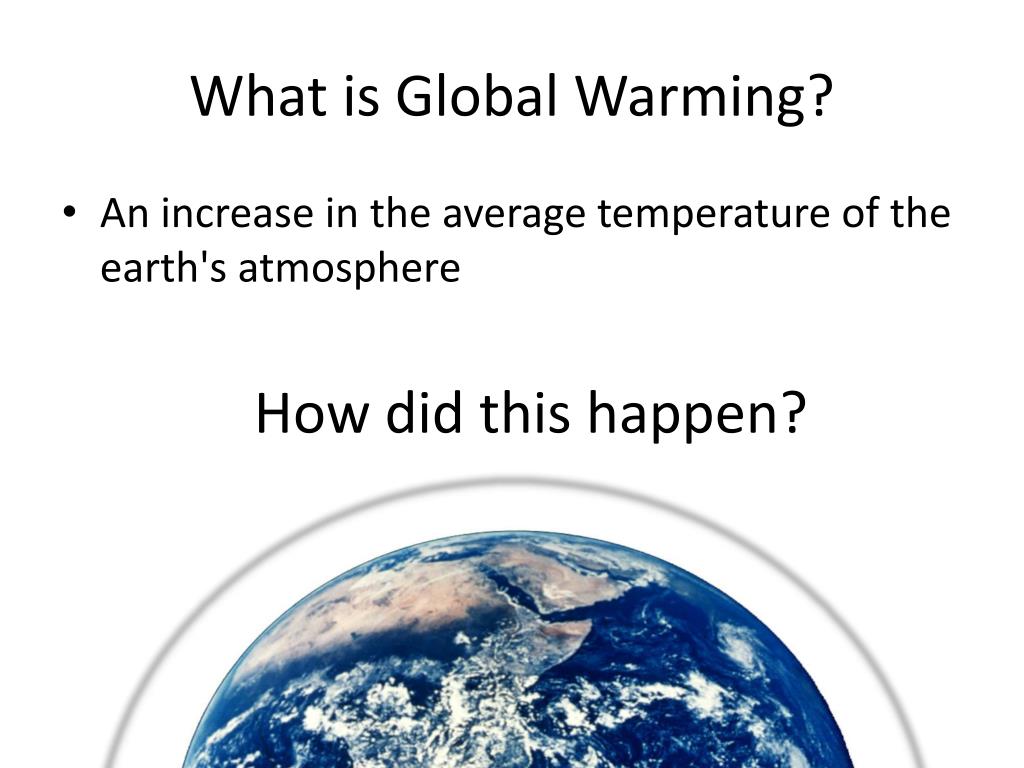 What is Global Warming?

• An increase in the average temperature of the earth's atmosphere

How did this happen?